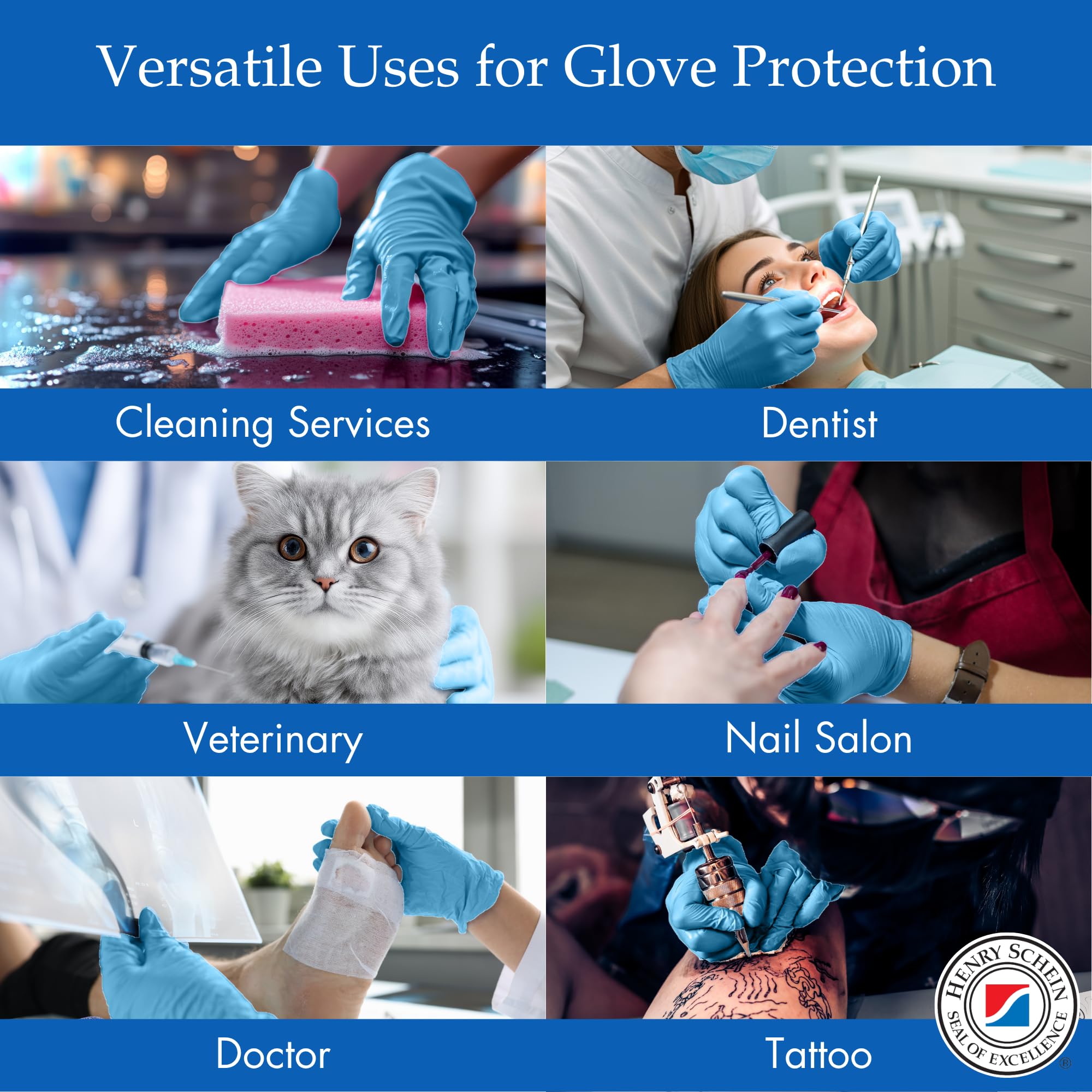 Versatile Uses for Glove Protection

Cleaning Services

Dentist

Veterinary

Nail Salon

Doctor

Tattoo

HENRY SCHEIN
SEAL OF EXCELLENCE
®